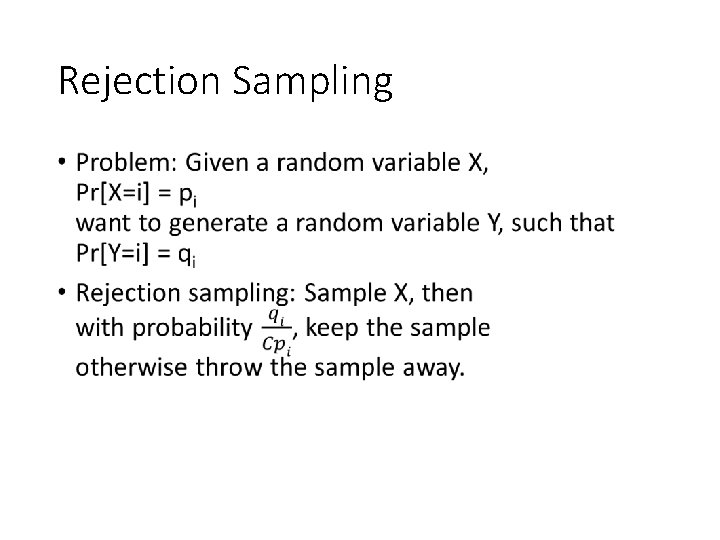 Rejection Sampling

• Problem: Given a random variable X, Pr[X=i] = $p_i$ want to generate a random variable Y, such that Pr[Y=i] = $q_i$

• Rejection sampling: Sample X, then with probability $\frac{q_i}{Cp_i}$, keep the sample otherwise throw the sample away.